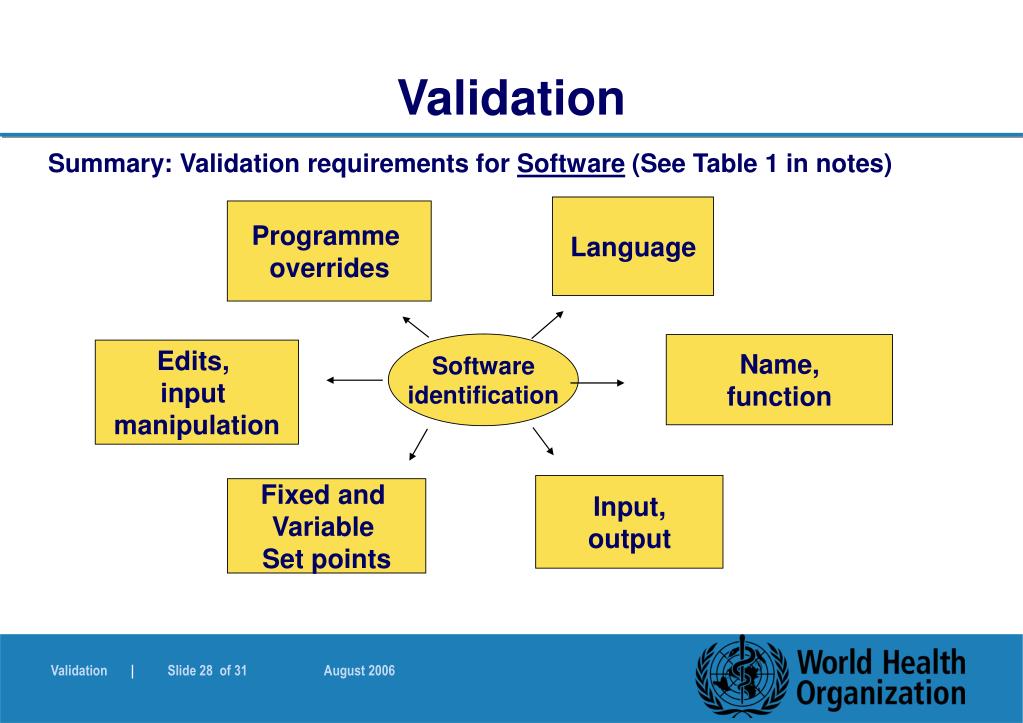 Validation

Summary: Validation requirements for Software (See Table 1 in notes)

Programme overrides

Language

Edits, input manipulation

Software identification

Name, function

Fixed and Variable Set points

Input, output

Validation | Slide 28 of 31 August 2006

World Health Organization